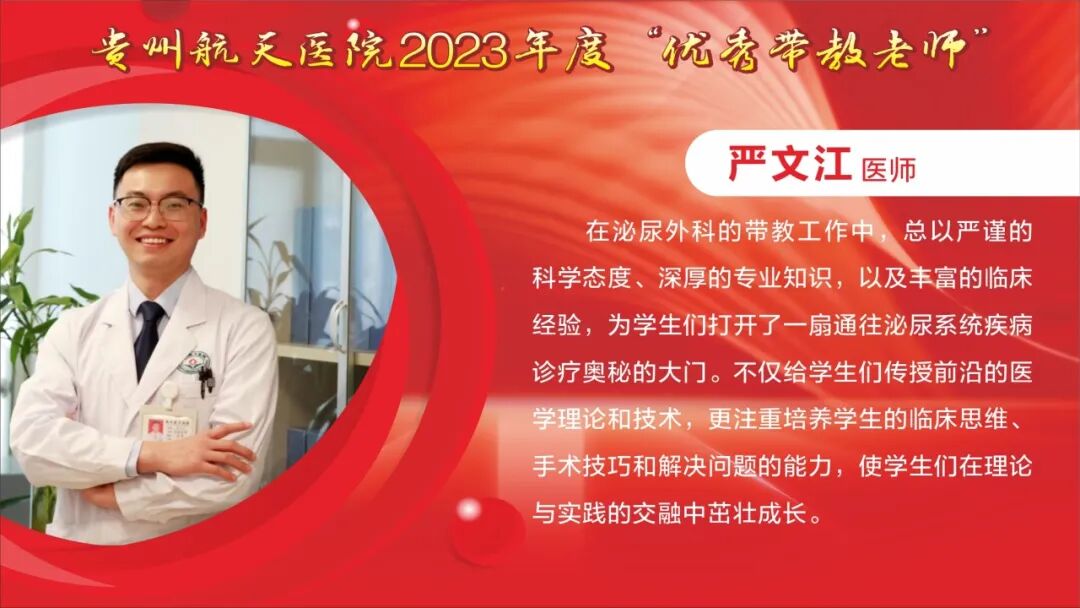 贵州航天医院2023年度“优秀带教老师”

严文江 医师

在泌尿外科的带教工作中，总以严谨的科学态度、深厚的专业知识，以及丰富的临床经验，为学生们打开了一扇通往泌尿系统疾病诊疗奥秘的大门。不仅给学生们传授前沿的医学理论和技术，更注重培养学生的临床思维、手术技巧和解决问题的能力，使学生们在理论与实践的交融中茁壮成长。